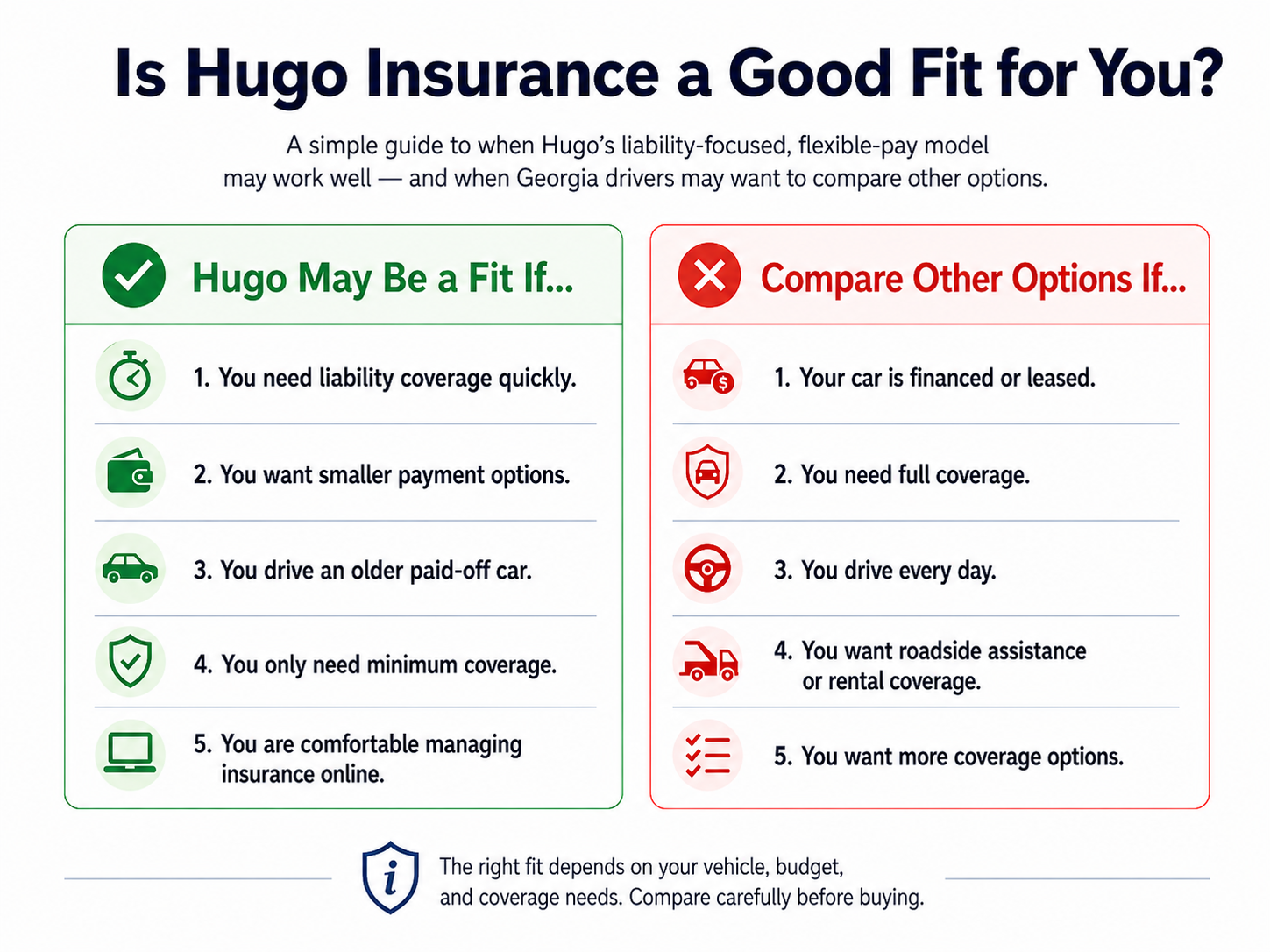 Is Hugo Insurance a Good Fit for You?

A simple guide to when Hugo's liability-focused, flexible-pay model may work well — and when Georgia drivers may want to compare other options.

Hugo May Be a Fit If...

1. You need liability coverage quickly.

2. You want smaller payment options.

3. You drive an older paid-off car.

4. You only need minimum coverage.

5. You are comfortable managing insurance online.

Compare Other Options If...

1. Your car is financed or leased.

2. You need full coverage.

3. You drive every day.

4. You want roadside assistance or rental coverage.

5. You want more coverage options.

The right fit depends on your vehicle, budget, and coverage needs. Compare carefully before buying.